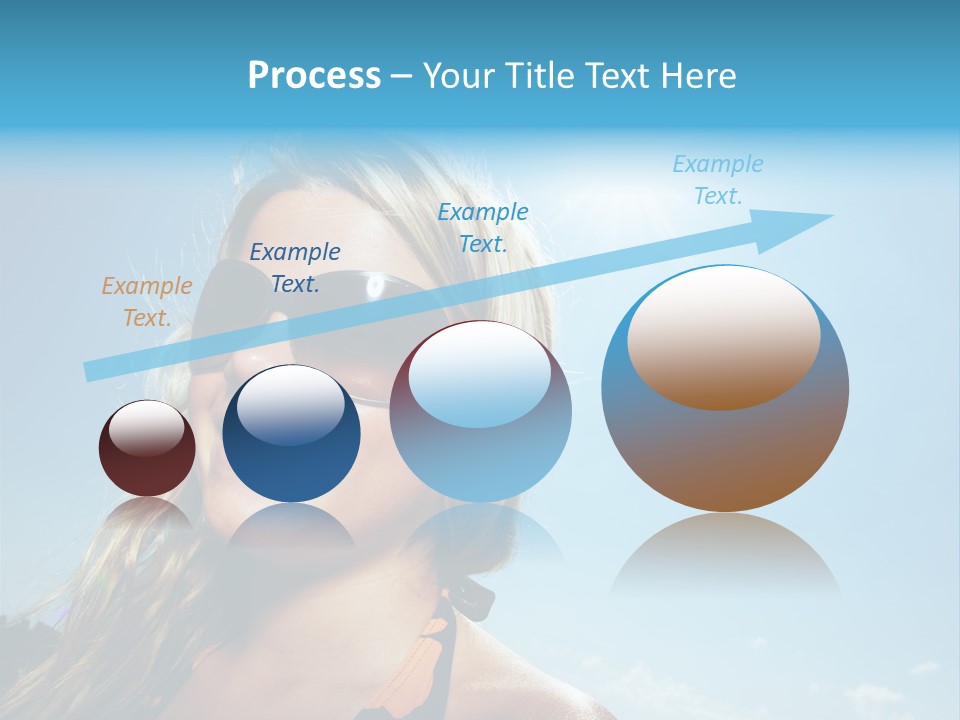 Process – Your Title Text Here

Example Text.

Example Text.

Example Text.

Example Text.